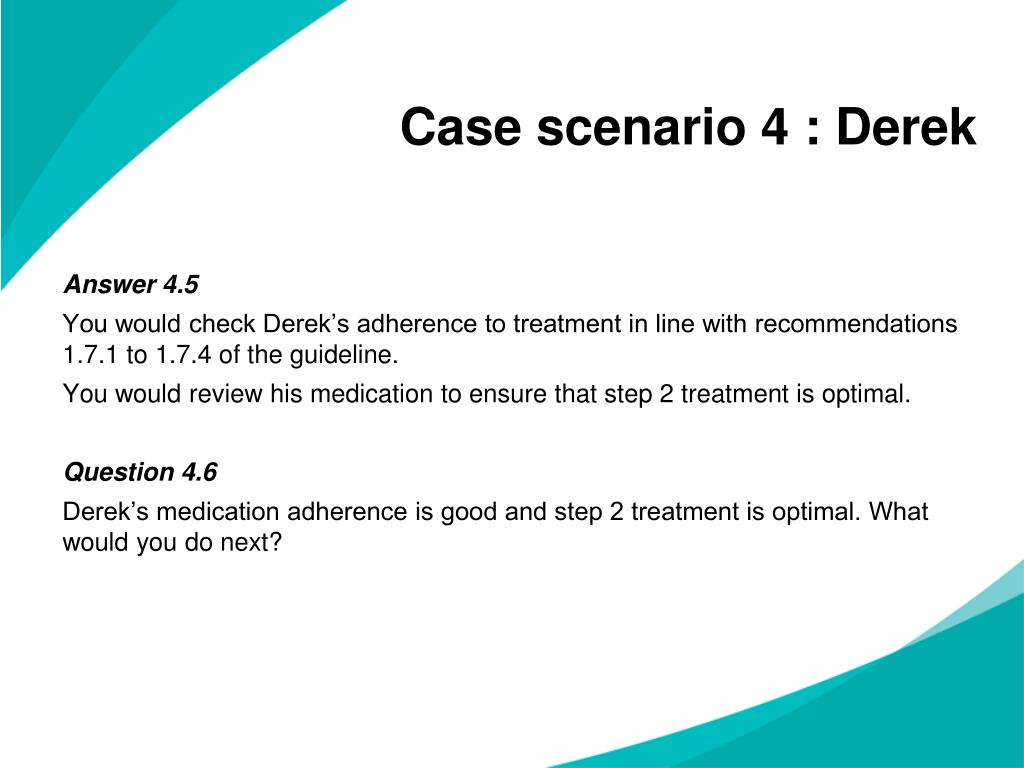 Case scenario 4 : Derek

Answer 4.5

You would check Derek’s adherence to treatment in line with recommendations 1.7.1 to 1.7.4 of the guideline.

You would review his medication to ensure that step 2 treatment is optimal.

Question 4.6

Derek’s medication adherence is good and step 2 treatment is optimal. What would you do next?